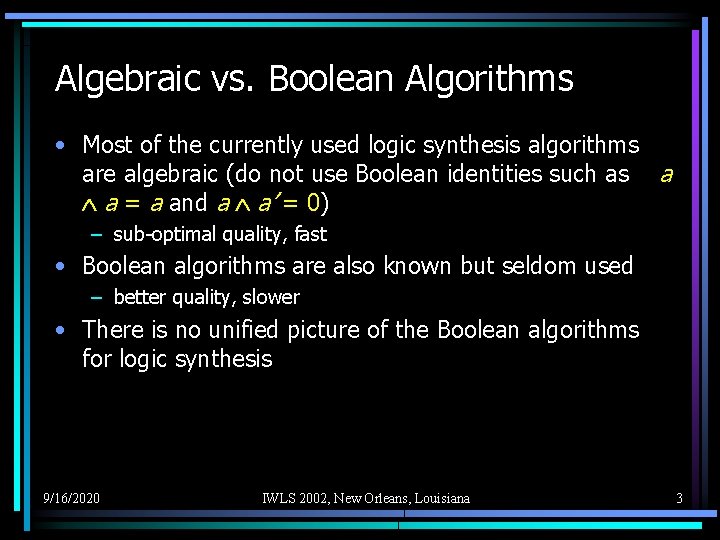 Algebraic vs. Boolean Algorithms

• Most of the currently used logic synthesis algorithms are algebraic (do not use Boolean identities such as $a \wedge a = a$ and $a \wedge a' = 0$)
– sub-optimal quality, fast
• Boolean algorithms are also known but seldom used
– better quality, slower
• There is no unified picture of the Boolean algorithms for logic synthesis

9/16/2020 IWLS 2002, New Orleans, Louisiana 3